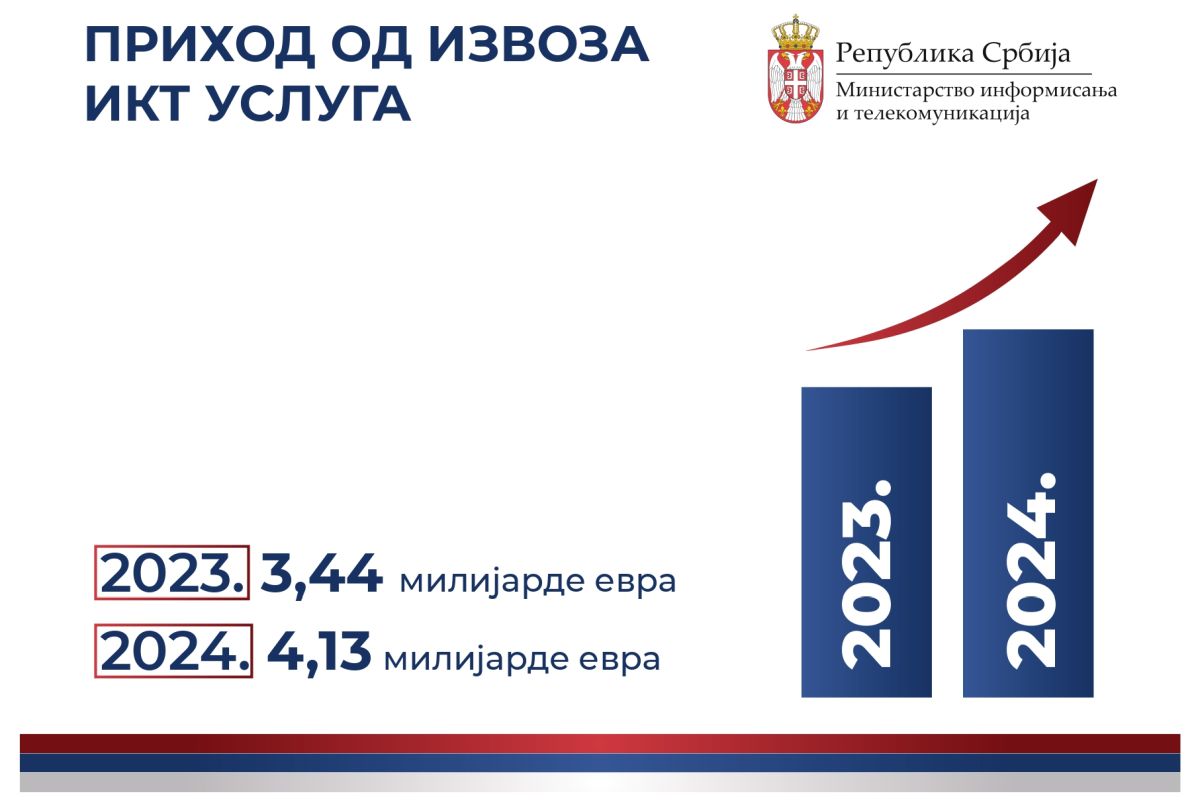 ПРИХОД ОД ИЗВОЗА ИКТ УСЛУГА

Република Србија
Министарство информисања и телекомуникација

2023. 3,44 милијарде евра
2024. 4,13 милијарде евра

2023.
2024.